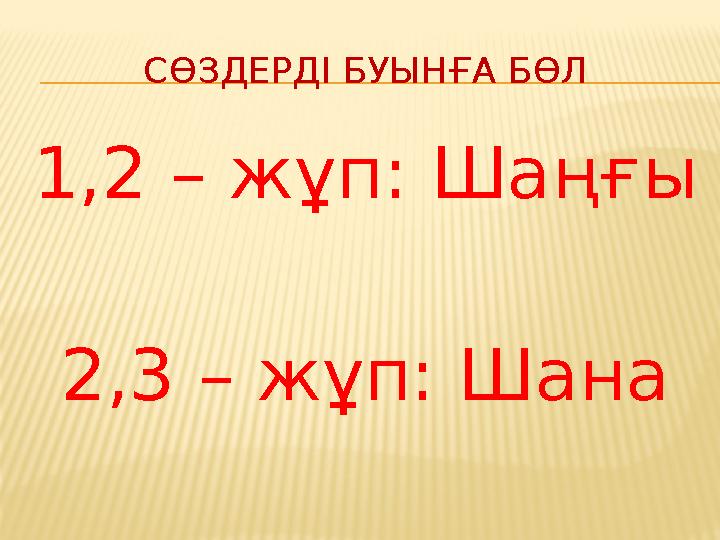 СӨЗДЕРДІ БУЫНҒА БӨЛ

1,2 – жұп: Шаңғы

2,3 – жұп: Шана